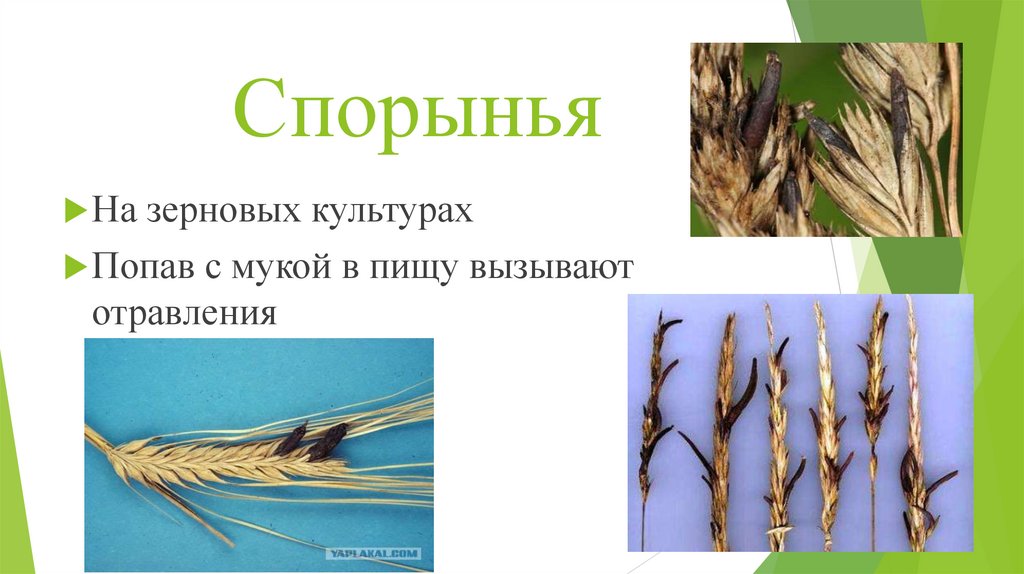 Спорынья

На зерновых культурах

Попав с мукой в пищу вызывают отравления

YAPLAKAL.COM